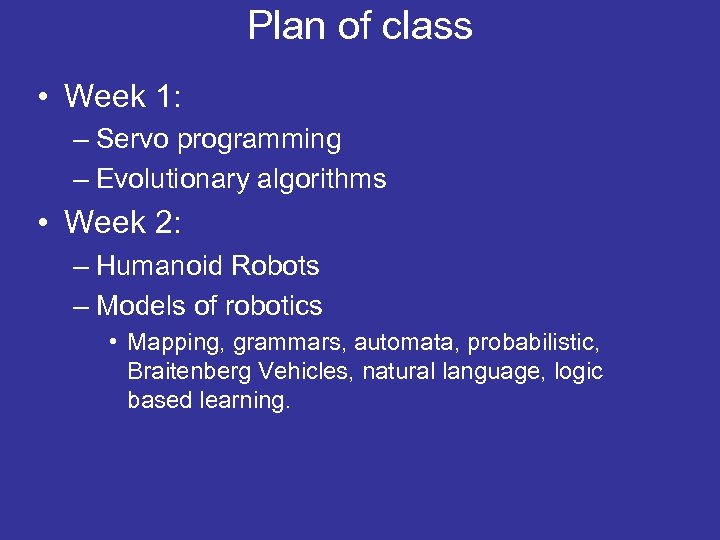 Plan of class

• Week 1:
  – Servo programming
  – Evolutionary algorithms
• Week 2:
  – Humanoid Robots
  – Models of robotics
    • Mapping, grammars, automata, probabilistic, Braitenberg Vehicles, natural language, logic based learning.